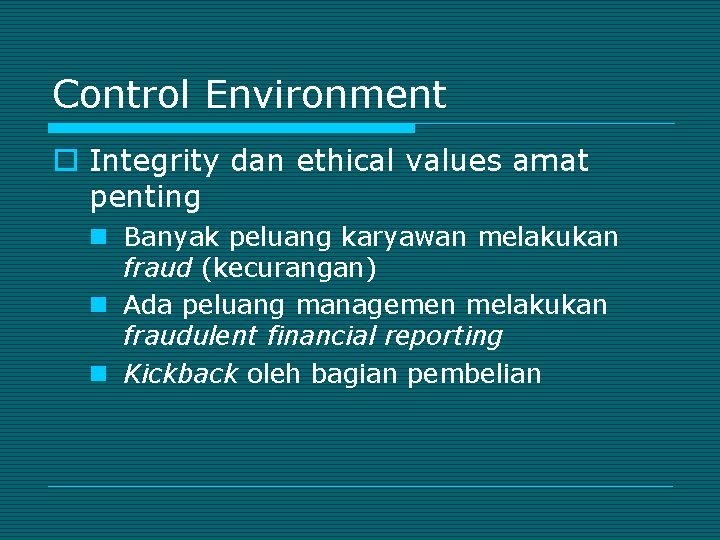 Control Environment

Integrity dan ethical values amat penting

Banyak peluang karyawan melakukan fraud (kecurangan)

Ada peluang managemen melakukan fraudulent financial reporting

Kickback oleh bagian pembelian